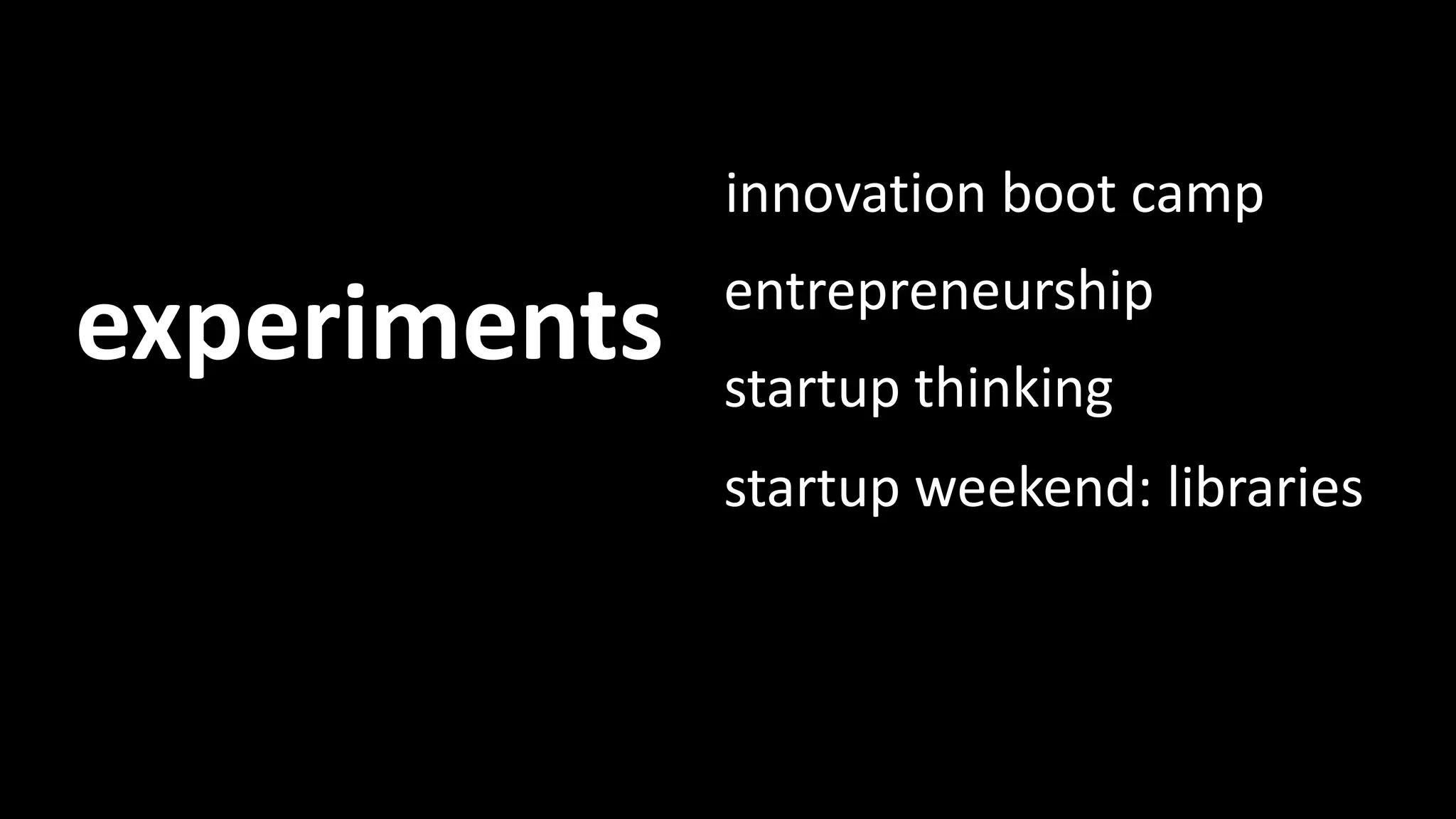 experiments

innovation boot camp
entrepreneurship
startup thinking
startup weekend: libraries